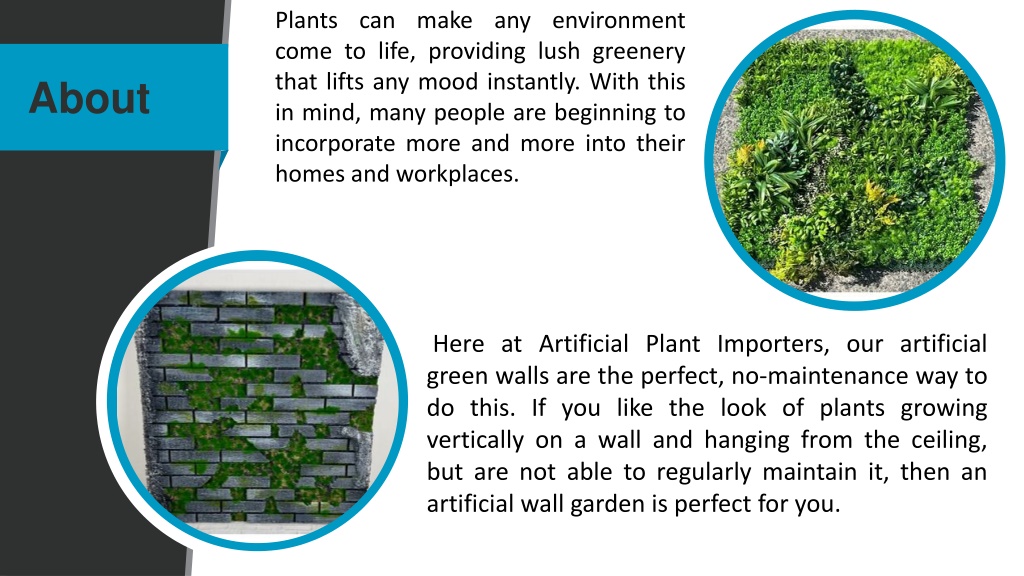 About

Plants can make any environment come to life, providing lush greenery that lifts any mood instantly. With this in mind, many people are beginning to incorporate more and more into their homes and workplaces.

Here at Artificial Plant Importers, our artificial green walls are the perfect, no-maintenance way to do this. If you like the look of plants growing vertically on a wall and hanging from the ceiling, but are not able to regularly maintain it, then an artificial wall garden is perfect for you.